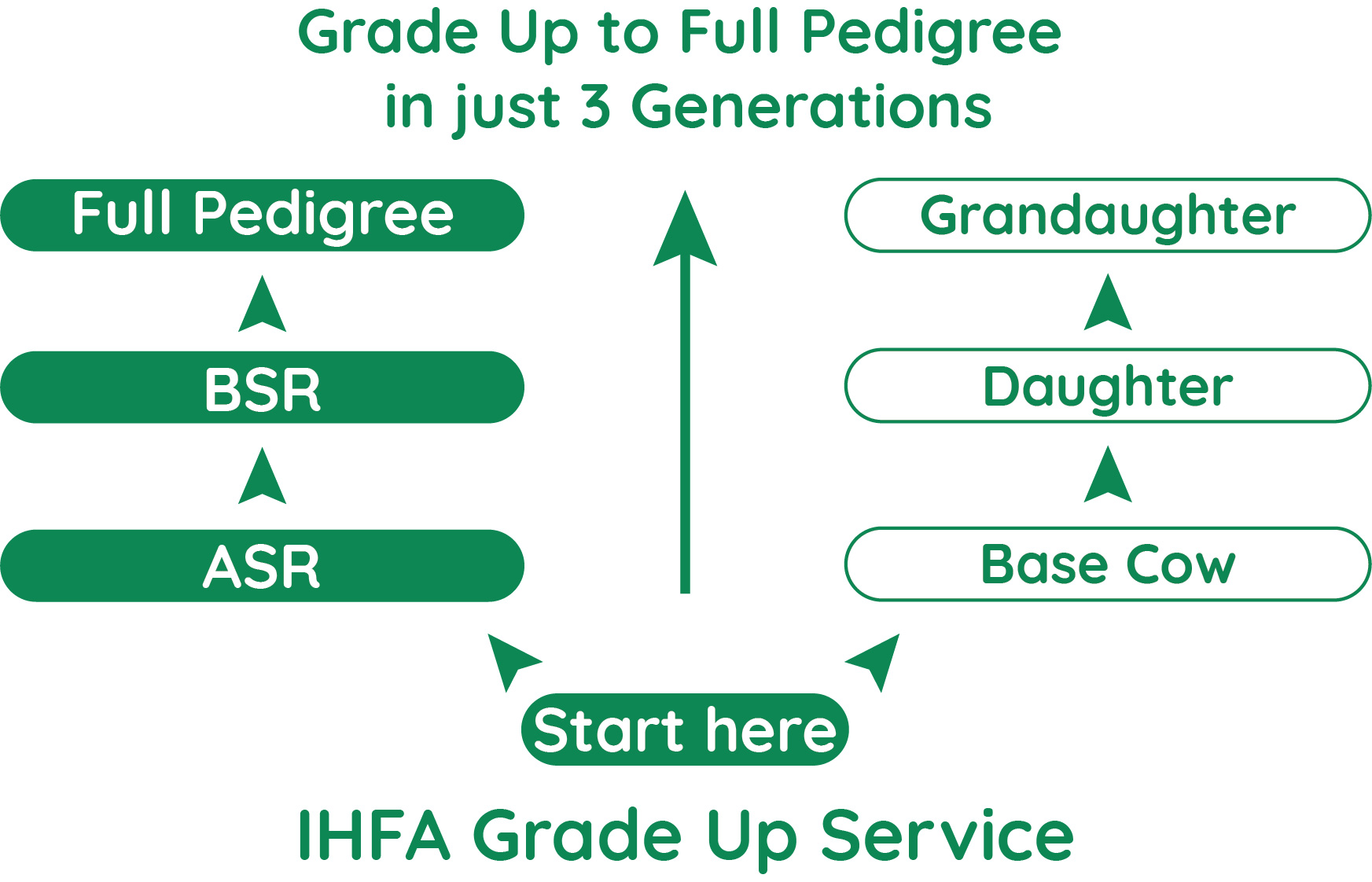 Grade Up to Full Pedigree in just 3 Generations

Full Pedigree

BSR

ASR

Grandaughter

Daughter

Base Cow

Start here

IHFA Grade Up Service